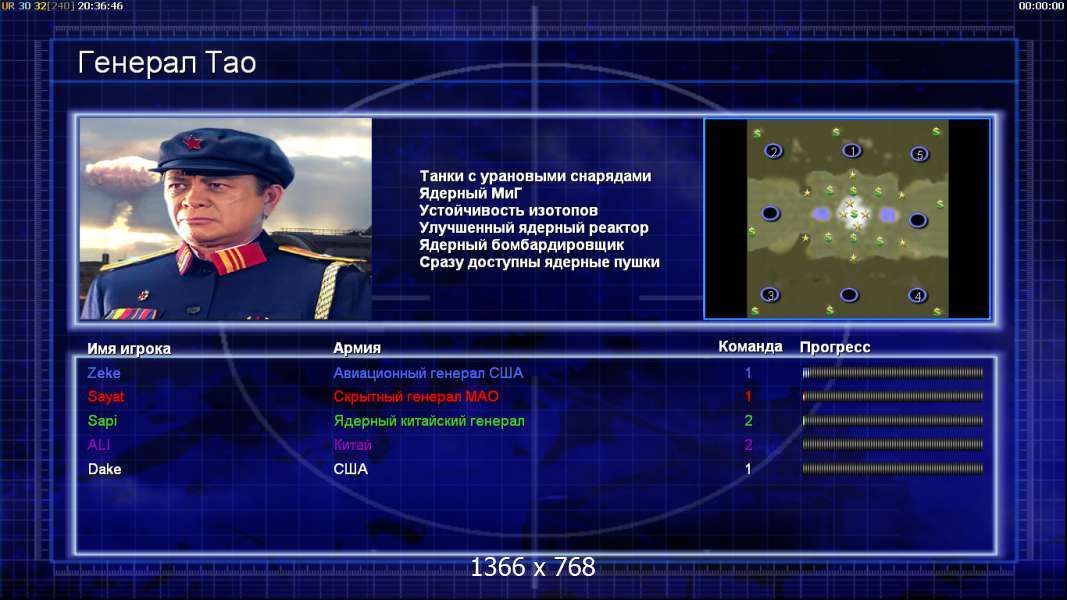 UR 30 32[240] 20:36:46

00:00:00

Генерал Тао

Танки с урановыми снарядами
Ядерный МиГ
Устойчивость изотопов
Улучшенный ядерный реактор
Ядерный бомбардировщик
Сразу доступны ядерные пушки

2 1 5
3 4

| Имя игрока | Армия | Команда | Прогресс |
|---|---|---|---|
| Zeke | Авиационный генерал США | 1 | |
| Sayat | Скрытный генерал МАО | 1 | |
| Sapi | Ядерный китайский генерал | 2 | |
| ALI | Китай | 2 | |
| Dake | США | 1 | |

1366 x 768